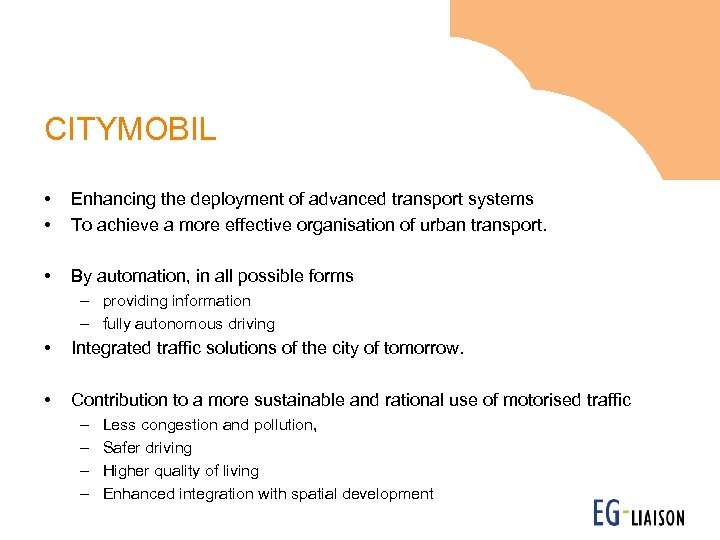 CITYMOBIL

• Enhancing the deployment of advanced transport systems
• To achieve a more effective organisation of urban transport.

• By automation, in all possible forms
– providing information
– fully autonomous driving
• Integrated traffic solutions of the city of tomorrow.

• Contribution to a more sustainable and rational use of motorised traffic
– Less congestion and pollution,
– Safer driving
– Higher quality of living
– Enhanced integration with spatial development

EG-LIAISON